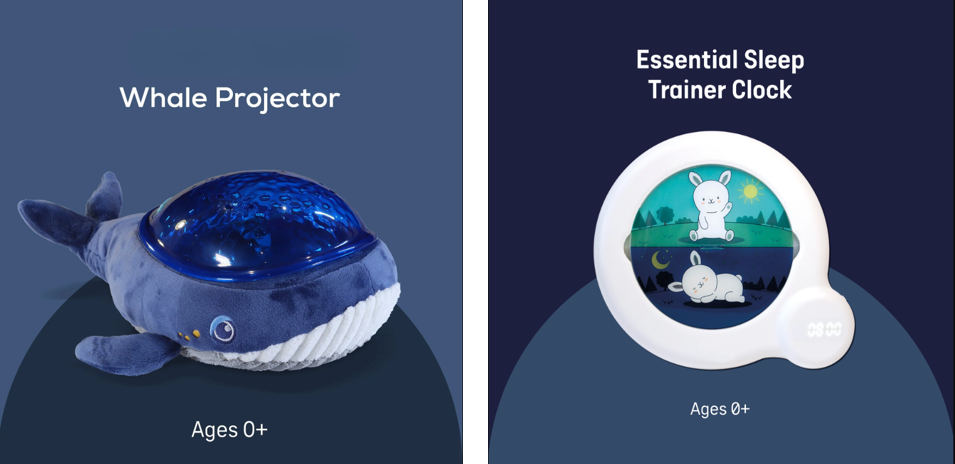 Whale Projector

Ages 0+

Essential Sleep Trainer Clock

08:00

Ages 0+